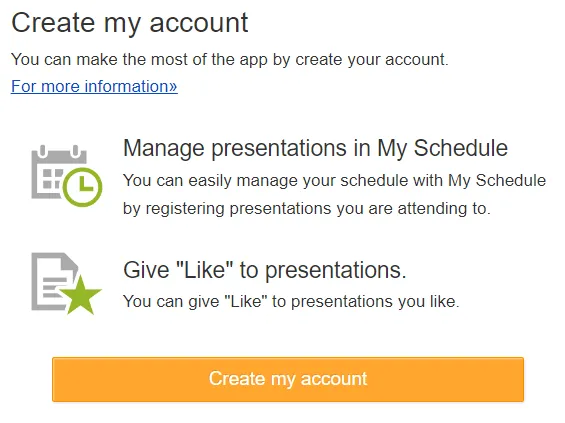 Create my account

You can make the most of the app by create your account.

For more information»

Manage presentations in My Schedule

You can easily manage your schedule with My Schedule by registering presentations you are attending to.

Give "Like" to presentations.

You can give "Like" to presentations you like.

Create my account